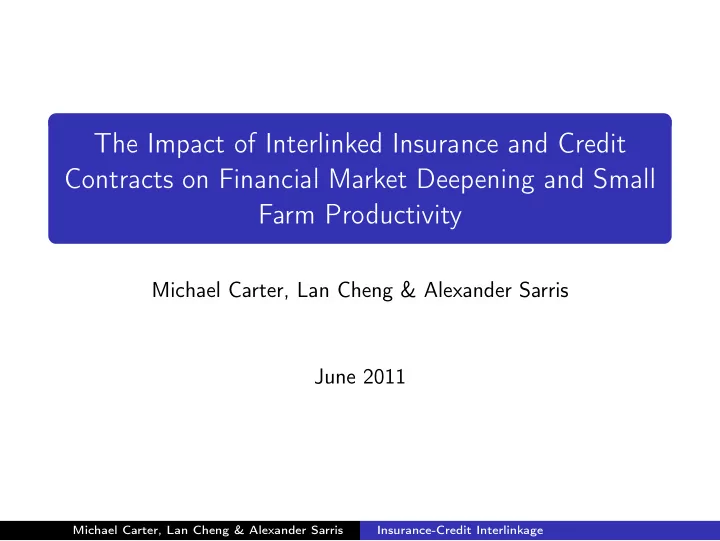 The Impact of Interlinked Insurance and Credit Contracts on Financial Market Deepening and Small Farm Productivity

Michael Carter, Lan Cheng & Alexander Sarris

June 2011

Michael Carter, Lan Cheng & Alexander Sarris    Insurance-Credit Interlinkage